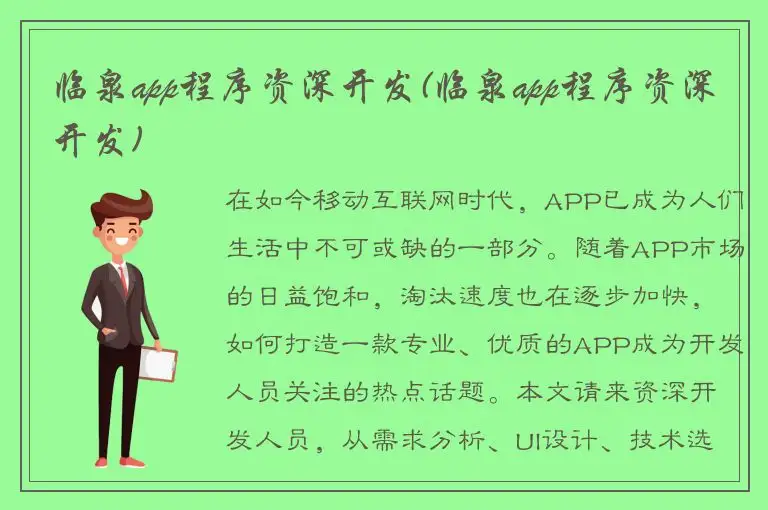 临泉app程序资深开发(临泉app程序资深开发)

在如今移动互联网时代，APP已成为人们生活中不可或缺的一部分。随着APP市场的日益饱和，淘汰速度也在逐步加快，如何打造一款专业、优质的APP成为开发人员关注的热点话题。本文请来资深开发人员，从需求分析、UI设计、技术选